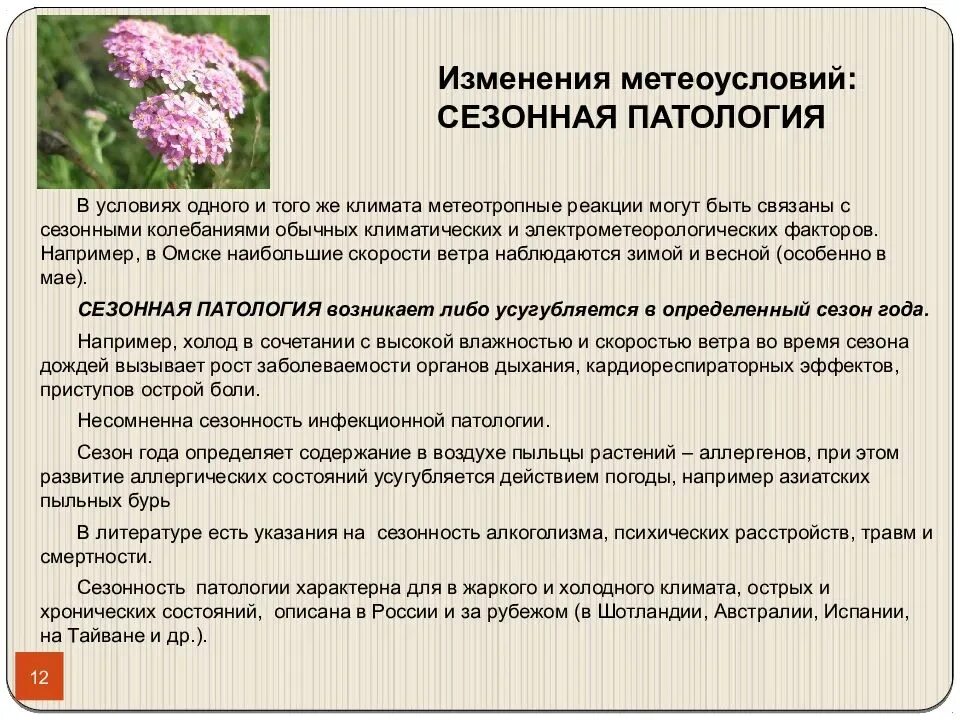 Изменения метеоусловий:
СЕЗОННАЯ ПАТОЛОГИЯ

В условиях одного и того же климата метеотропные реакции могут быть связаны с сезонными колебаниями обычных климатических и электрометеорологических факторов. Например, в Омске наибольшие скорости ветра наблюдаются зимой и весной (особенно в мае).

СЕЗОННАЯ ПАТОЛОГИЯ возникает либо усугубляется в определенный сезон года.

Например, холод в сочетании с высокой влажностью и скоростью ветра во время сезона дождей вызывает рост заболеваемости органов дыхания, кардиореспираторных эффектов, приступов острой боли.

Несомненна сезонность инфекционной патологии.

Сезон года определяет содержание в воздухе пыльцы растений – аллергенов, при этом развитие аллергических состояний усугубляется действием погоды, например азиатских пыльных бурь

В литературе есть указания на сезонность алкоголизма, психических расстройств, травм и смертности.

Сезонность патологии характерна для в жаркого и холодного климата, острых и хронических состояний, описана в России и за рубежом (в Шотландии, Австралии, Испании, на Тайване и др.).

12